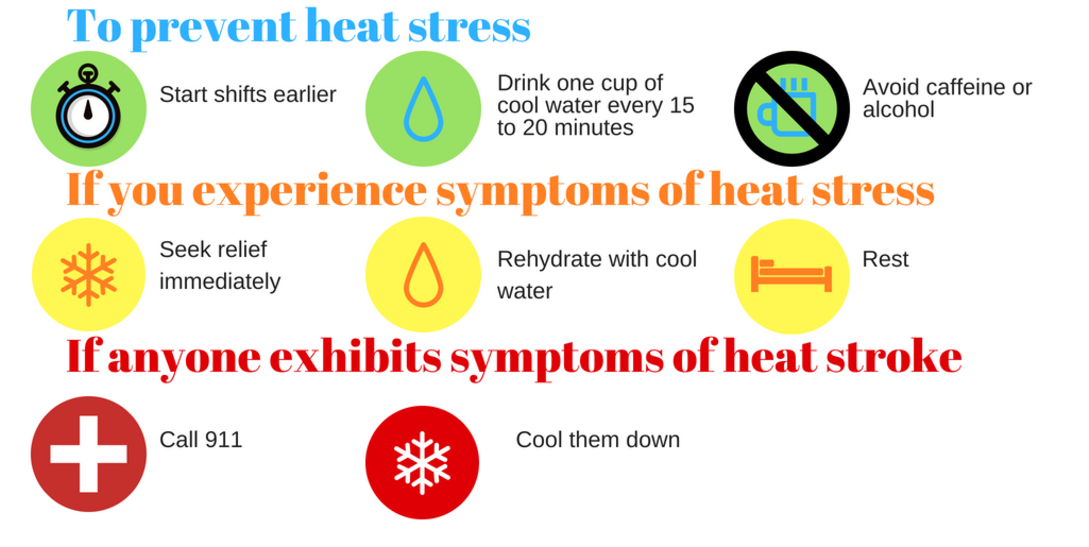 To prevent heat stress

Start shifts earlier

Drink one cup of cool water every 15 to 20 minutes

Avoid caffeine or alcohol

If you experience symptoms of heat stress

Seek relief immediately

Rehydrate with cool water

Rest

If anyone exhibits symptoms of heat stroke

Call 911

Cool them down